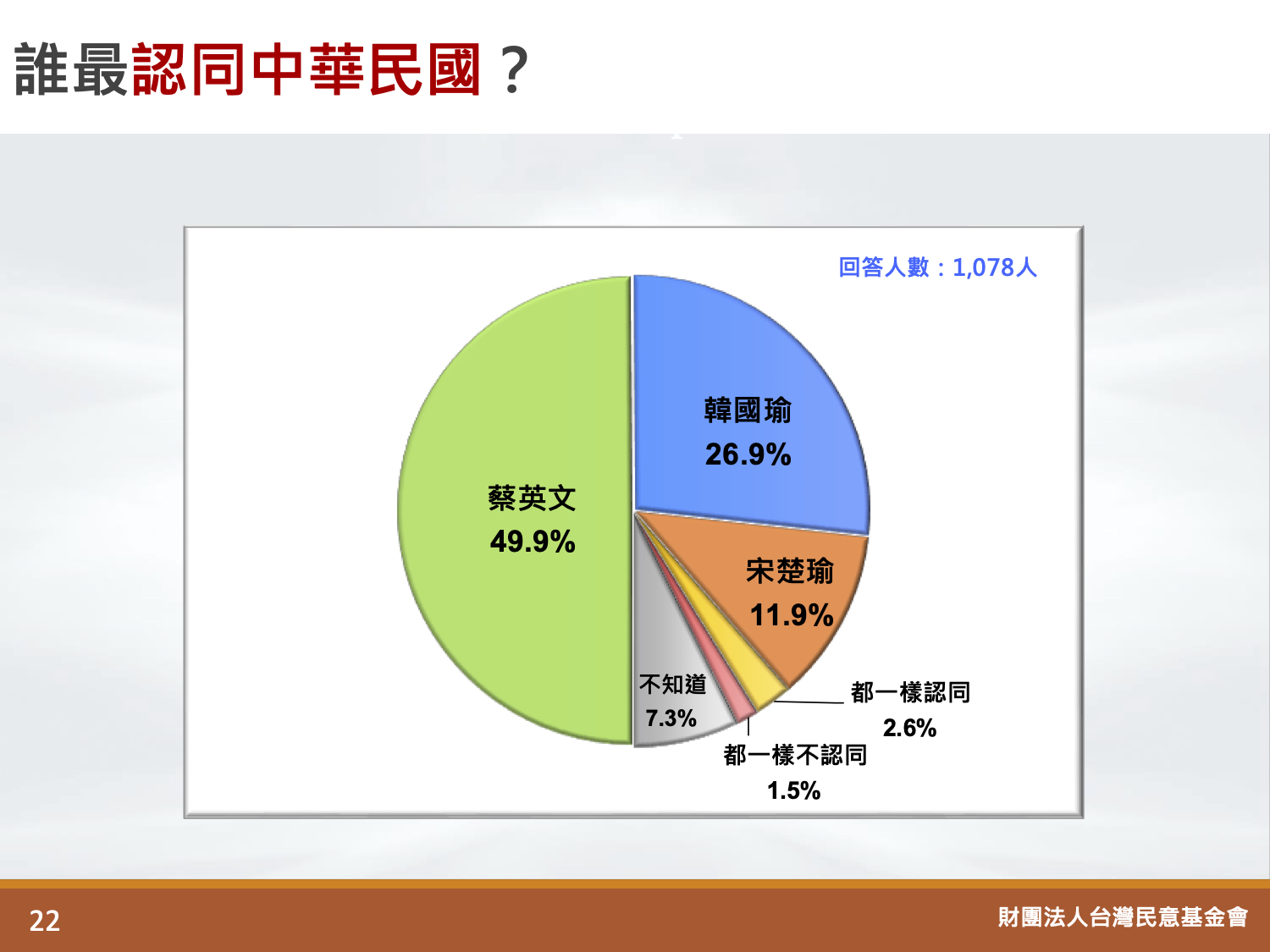 誰最認同中華民國？

回答人數：1,078人

韓國瑜
26.9%

蔡英文
49.9%

宋楚瑜
11.9%

不知道
7.3%

都一樣認同
2.6%

都一樣不認同
1.5%

22

財團法人台灣民意基金會